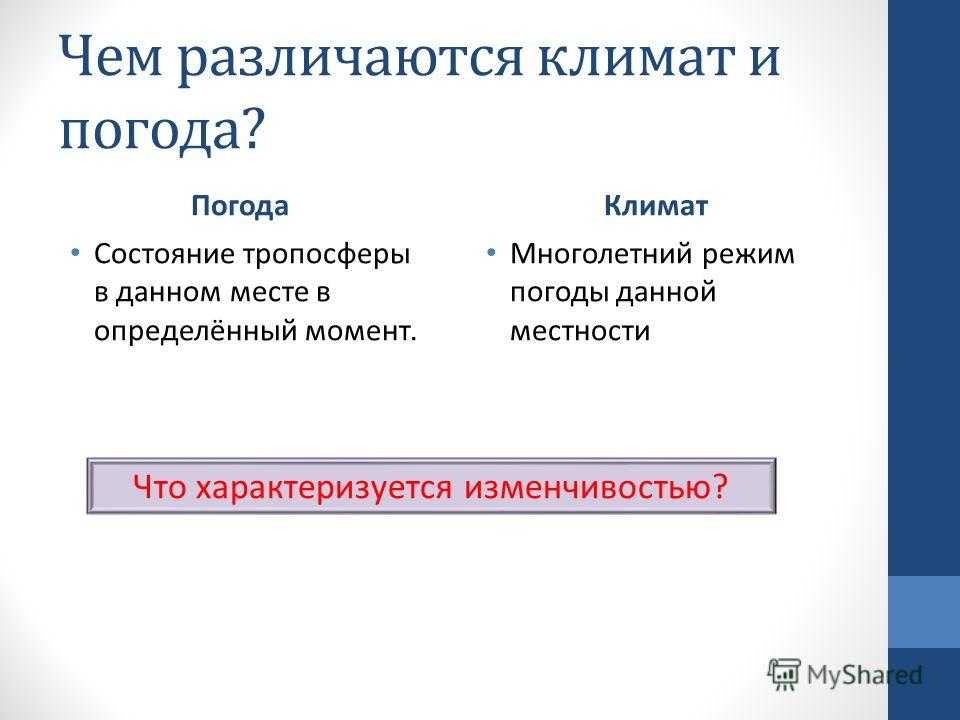 Чем различаются климат и погода?

Погода

• Состояние тропосферы в данном месте в определённый момент.

Климат

• Многолетний режим погоды данной местности

Что характеризуется изменчивостью?

MyShared